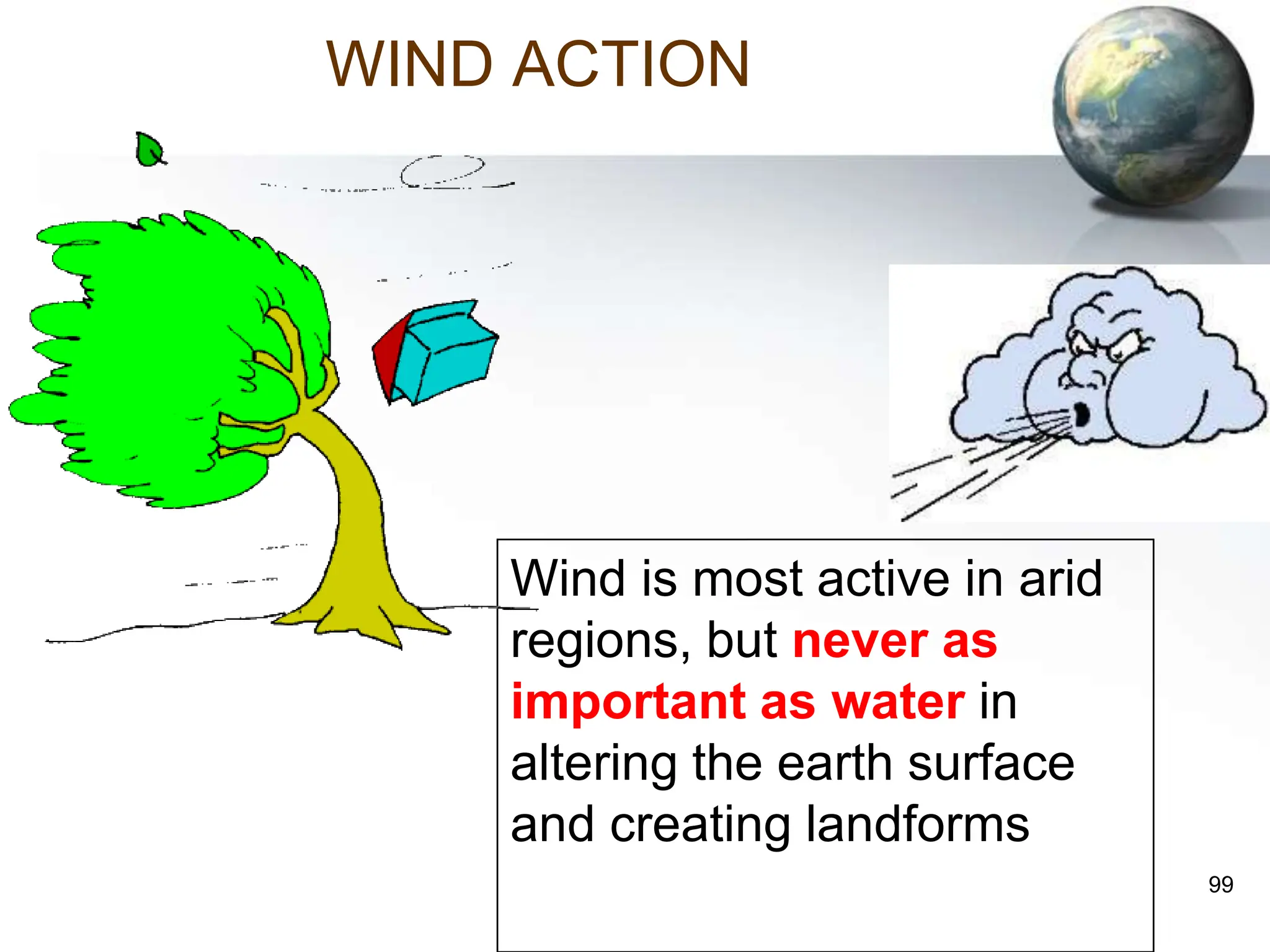 WIND ACTION

Wind is most active in arid regions, but never as important as water in altering the earth surface and creating landforms

99